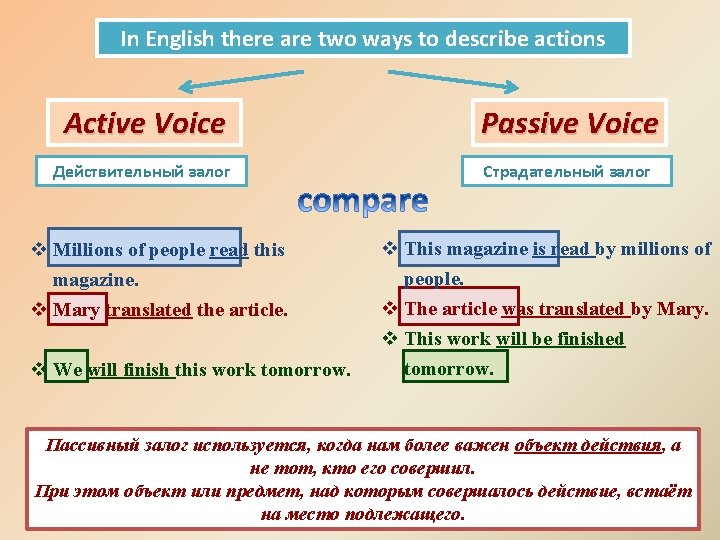 In English there are two ways to describe actions

Active Voice

Действительный залог

Passive Voice

Страдательный залог

compare

❖ Millions of people read this magazine.

❖ Mary translated the article.

❖ We will finish this work tomorrow.

❖ This magazine is read by millions of people.

❖ The article was translated by Mary.

❖ This work will be finished tomorrow.

Пассивный залог используется, когда нам более важен объект действия, а не тот, кто его совершил.
При этом объект или предмет, над которым совершалось действие, встаёт на место подлежащего.